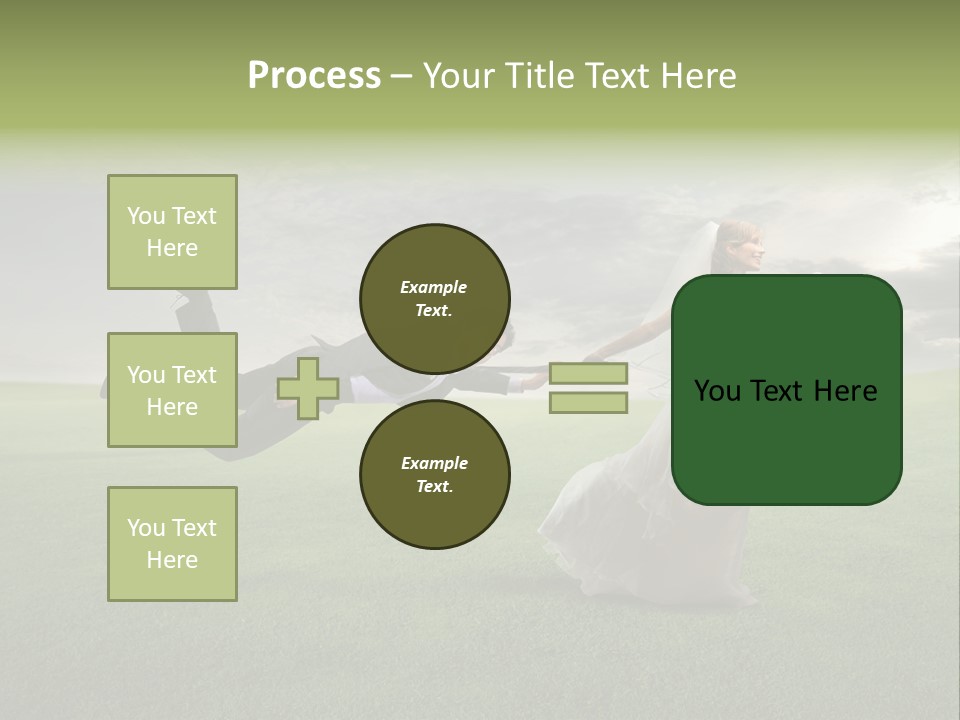 Process – Your Title Text Here

You Text Here

You Text Here

You Text Here

Example Text.

Example Text.

You Text Here